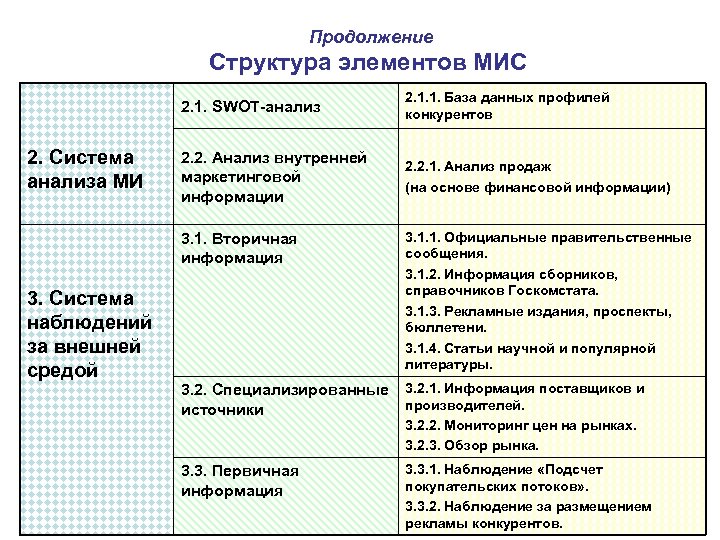 Продолжение
Структура элементов МИС

| | | |
|---|---|---|
| 2. Система анализа МИ | 2.1. SWOT-анализ | 2.1.1. База данных профилей конкурентов |
| | 2.2. Анализ внутренней маркетинговой информации | 2.2.1. Анализ продаж (на основе финансовой информации) |
| 3. Система наблюдений за внешней средой | 3.1. Вторичная информация | 3.1.1. Официальные правительственные сообщения. 3.1.2. Информация сборников, справочников Госкомстата. 3.1.3. Рекламные издания, проспекты, бюллетени. 3.1.4. Статьи научной и популярной литературы. |
| | 3.2. Специализированные источники | 3.2.1. Информация поставщиков и производителей. 3.2.2. Мониторинг цен на рынках. 3.2.3. Обзор рынка. |
| | 3.3. Первичная информация | 3.3.1. Наблюдение «Подсчет покупательских потоков». 3.3.2. Наблюдение за размещением рекламы конкурентов. |